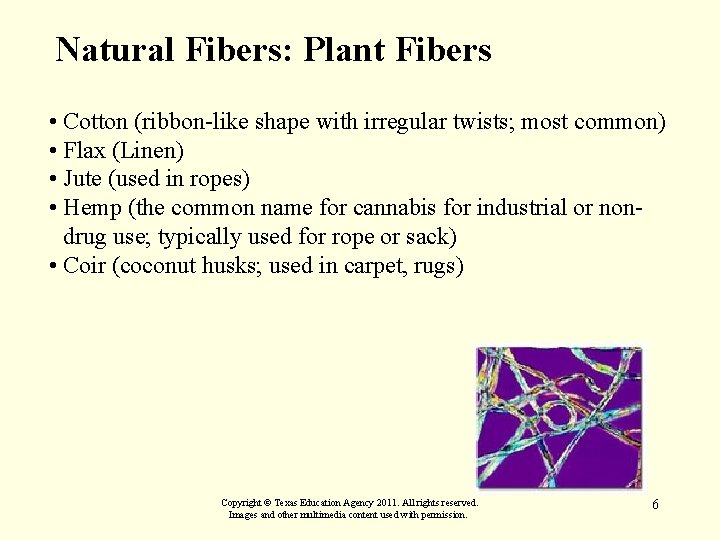 Natural Fibers: Plant Fibers

• Cotton (ribbon-like shape with irregular twists; most common)
• Flax (Linen)
• Jute (used in ropes)
• Hemp (the common name for cannabis for industrial or non-drug use; typically used for rope or sack)
• Coir (coconut husks; used in carpet, rugs)

Copyright © Texas Education Agency 2011. All rights reserved.
Images and other multimedia content used with permission.

6